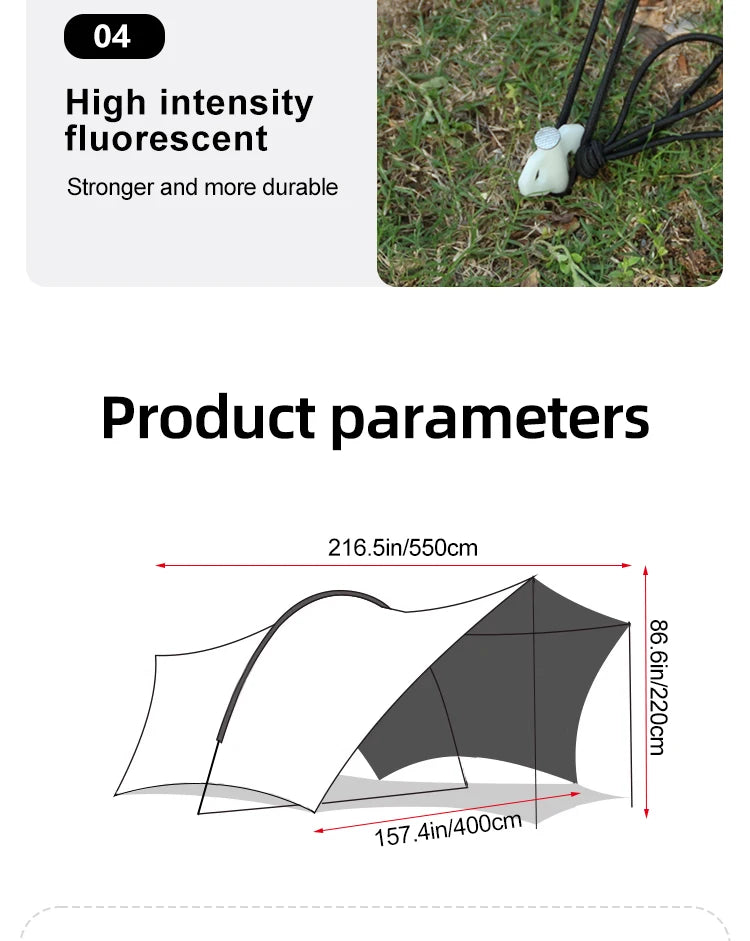 04

High intensity fluorescent

Stronger and more durable

Product parameters

216.5in/550cm

86.6in/220cm

157.4in/400cm